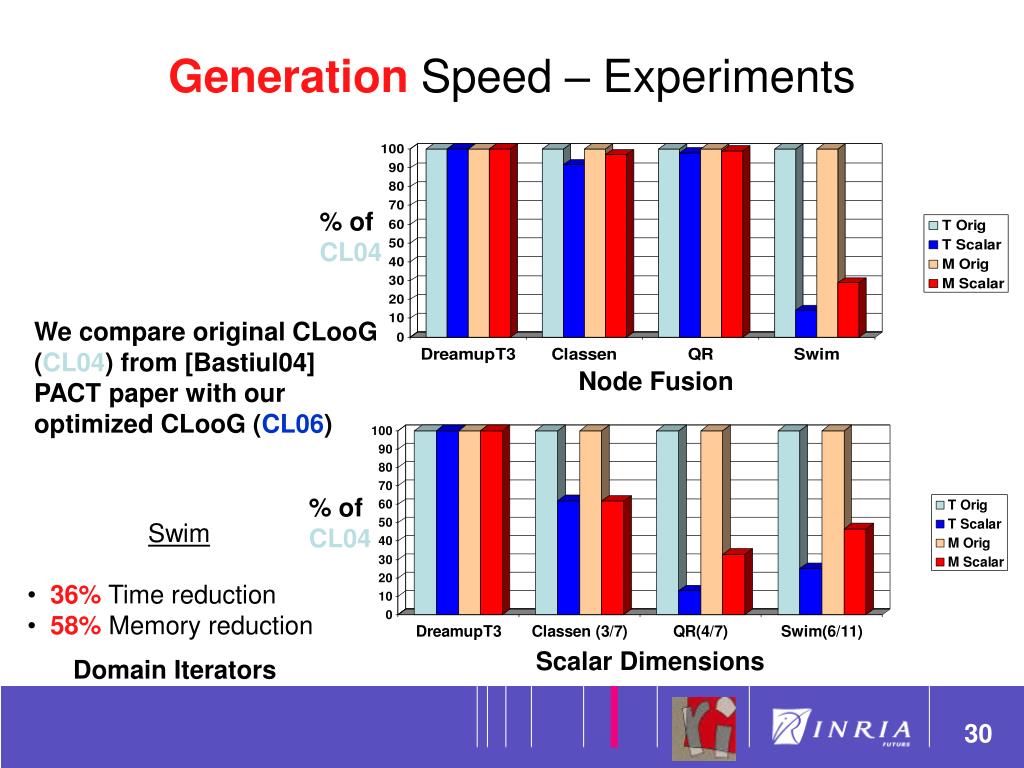 Generation Speed – Experiments

% of CL04

100
90
80
70
60
50
40
30
20
10
0

DreamupT3 Classen QR Swim

T Orig
T Scalar
M Orig
M Scalar

Node Fusion

We compare original CLooG (CL04) from [Bastiul04] PACT paper with our optimized CLooG (CL06)

% of CL04

100
90
80
70
60
50
40
30
20
10
0

DreamupT3 Classen (3/7) QR(4/7) Swim(6/11)

T Orig
T Scalar
M Orig
M Scalar

Scalar Dimensions

Swim

• 36% Time reduction
• 58% Memory reduction

Domain Iterators

INRIA FUTURS

30